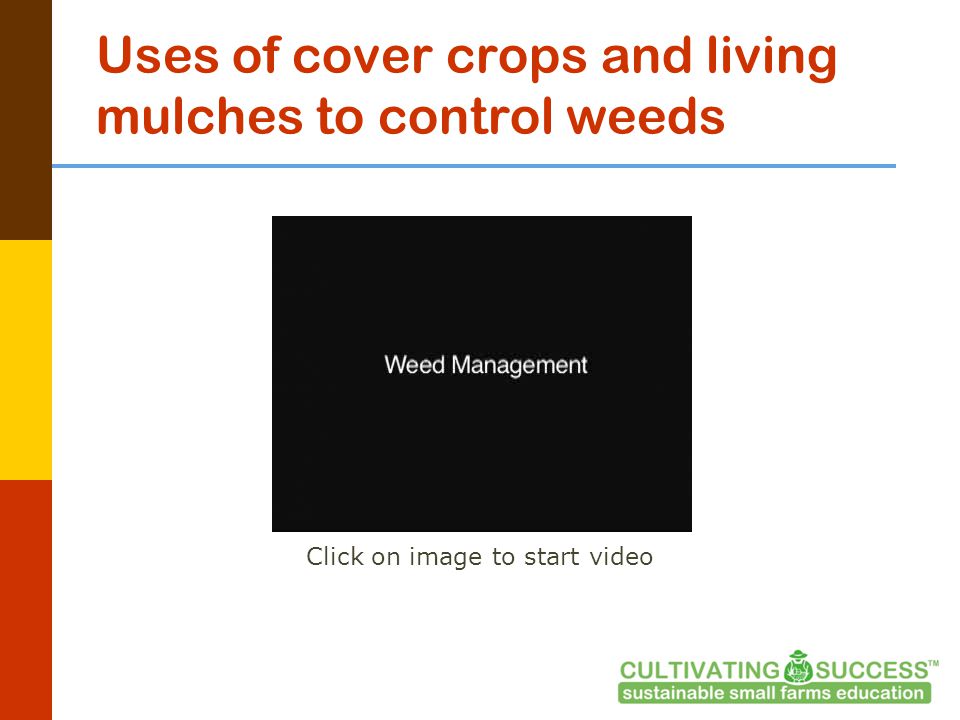 Uses of cover crops and living mulches to control weeds

Weed Management

Click on image to start video

CULTIVATING SUCCESS™
sustainable small farms education